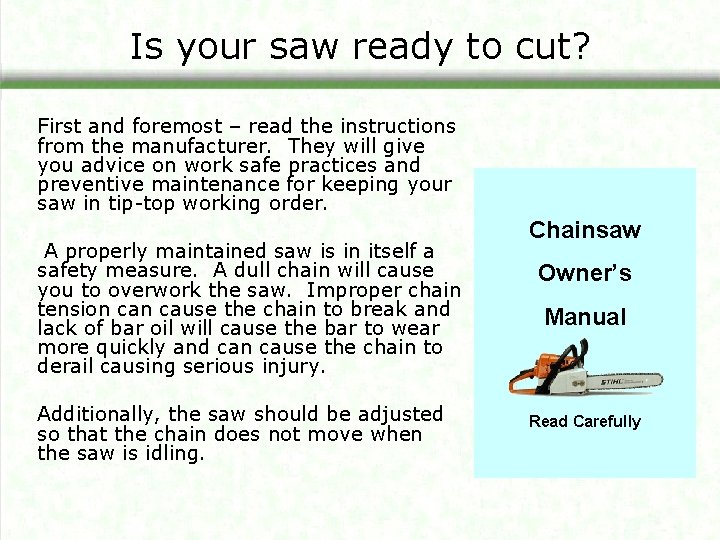 Is your saw ready to cut?

First and foremost – read the instructions from the manufacturer. They will give you advice on work safe practices and preventive maintenance for keeping your saw in tip-top working order.

A properly maintained saw is in itself a safety measure. A dull chain will cause you to overwork the saw. Improper chain tension can cause the chain to break and lack of bar oil will cause the bar to wear more quickly and can cause the chain to derail causing serious injury.

Additionally, the saw should be adjusted so that the chain does not move when the saw is idling.

Chainsaw
Owner's
Manual

STIHL

Read Carefully